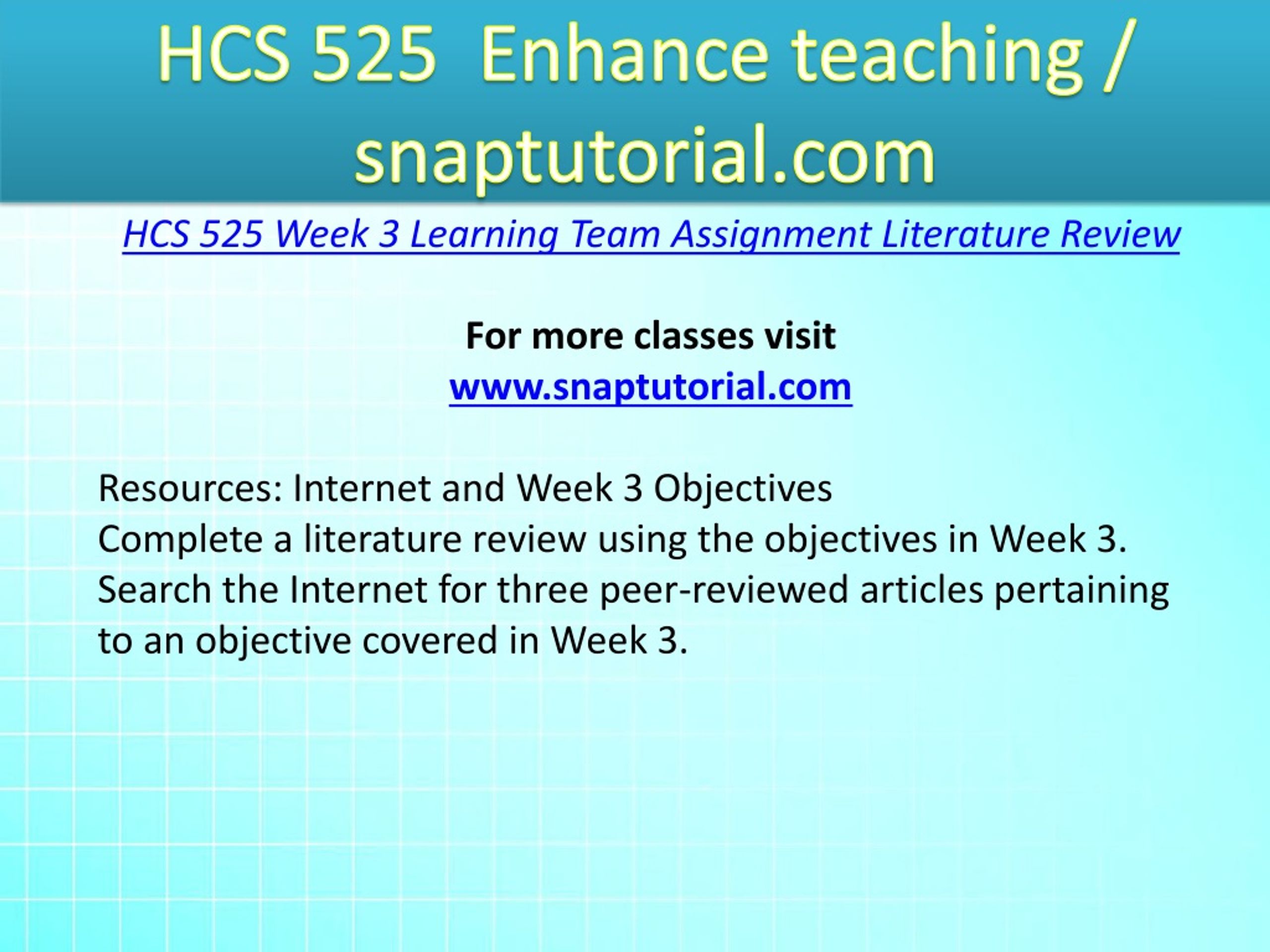 HCS 525 Enhance teaching / snaptutorial.com

HCS 525 Week 3 Learning Team Assignment Literature Review

For more classes visit
www.snaptutorial.com

Resources: Internet and Week 3 Objectives
Complete a literature review using the objectives in Week 3.
Search the Internet for three peer-reviewed articles pertaining to an objective covered in Week 3.